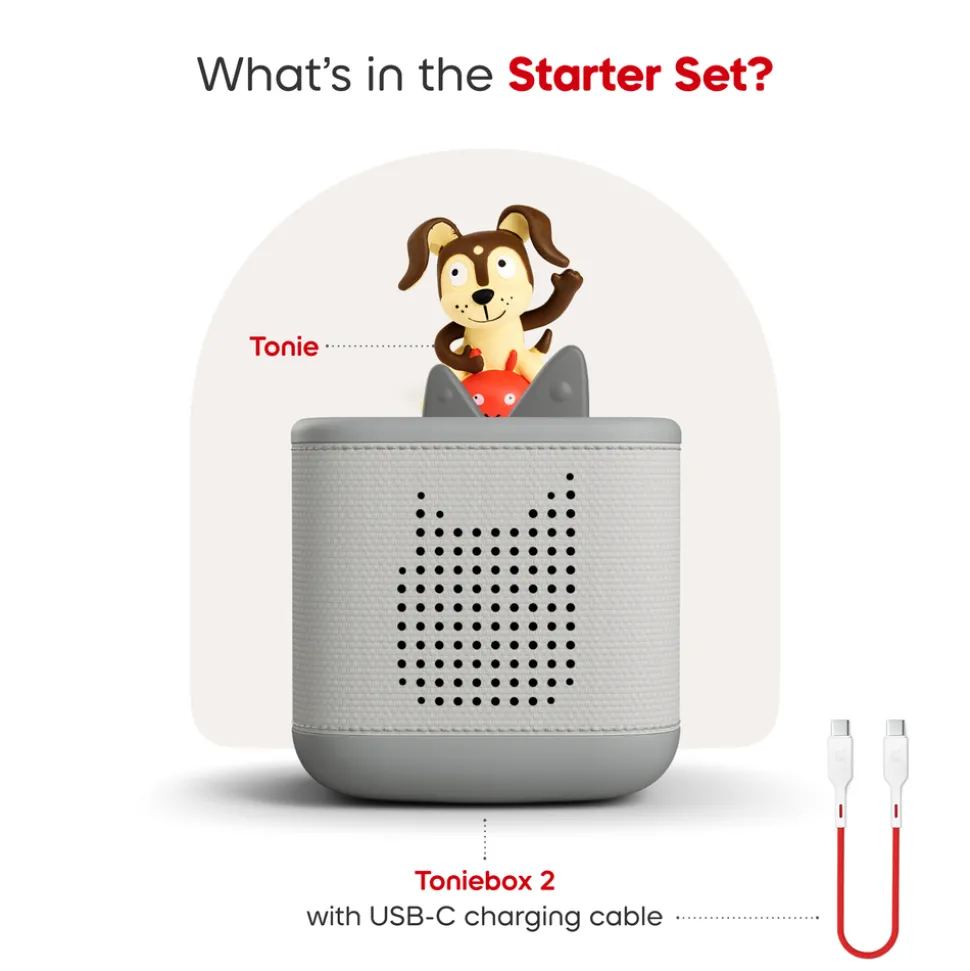 What's in the Starter Set?

Tonie

Toniebox 2
with USB-C charging cable